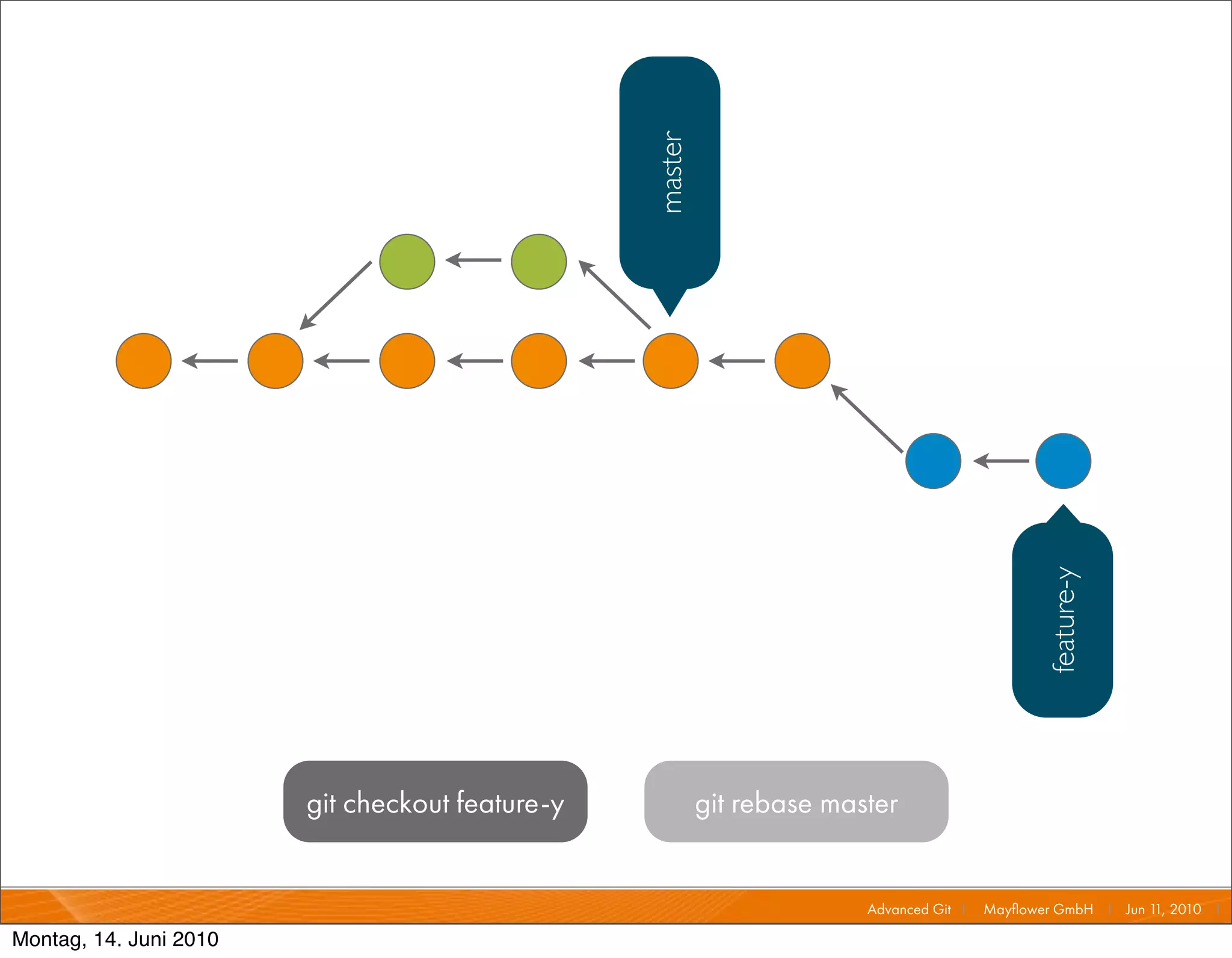 master

feature-y

git checkout feature-y

git rebase master

Advanced Git | Mayflower GmbH | Jun 11, 2010 |

Montag, 14. Juni 2010